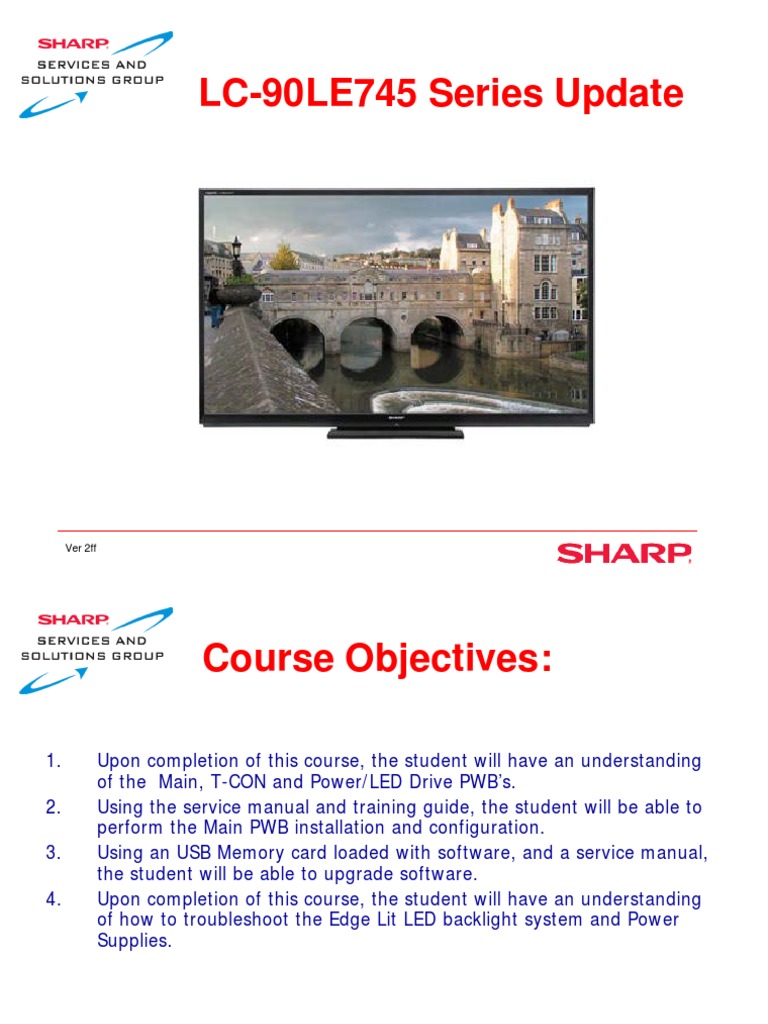 SHARP
SERVICES AND SOLUTIONS GROUP

LC-90LE745 Series Update

SHARP

Ver 2ff

SHARP

SHARP
SERVICES AND SOLUTIONS GROUP

Course Objectives:

1. Upon completion of this course, the student will have an understanding of the Main, T-CON and Power/LED Drive PWB's.
2. Using the service manual and training guide, the student will be able to perform the Main PWB installation and configuration.
3. Using an USB Memory card loaded with software, and a service manual, the student will be able to upgrade software.
4. Upon completion of this course, the student will have an understanding of how to troubleshoot the Edge Lit LED backlight system and Power Supplies.